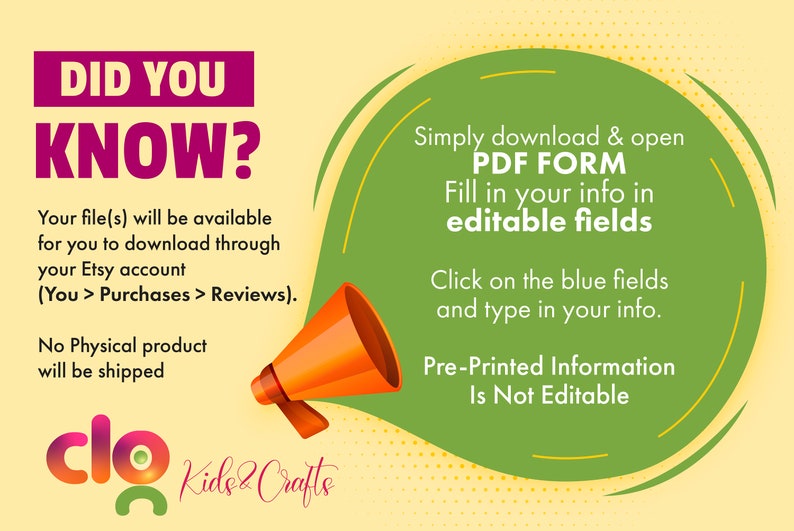 DID YOU KNOW?

Your file(s) will be available for you to download through your Etsy account (You > Purchases > Reviews).

No Physical product will be shipped

clo Kids&Crafts

Simply download & open PDF FORM Fill in your info in editable fields

Click on the blue fields and type in your info.

Pre-Printed Information Is Not Editable